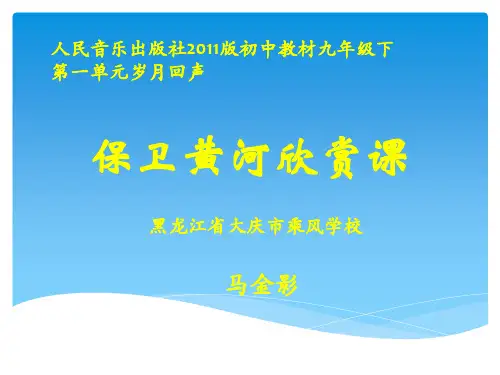 人民音乐出版社2011版初中教材九年级下
第一单元岁月回声

保卫黄河欣赏课

黑龙江省大庆市乘风学校

马金彩